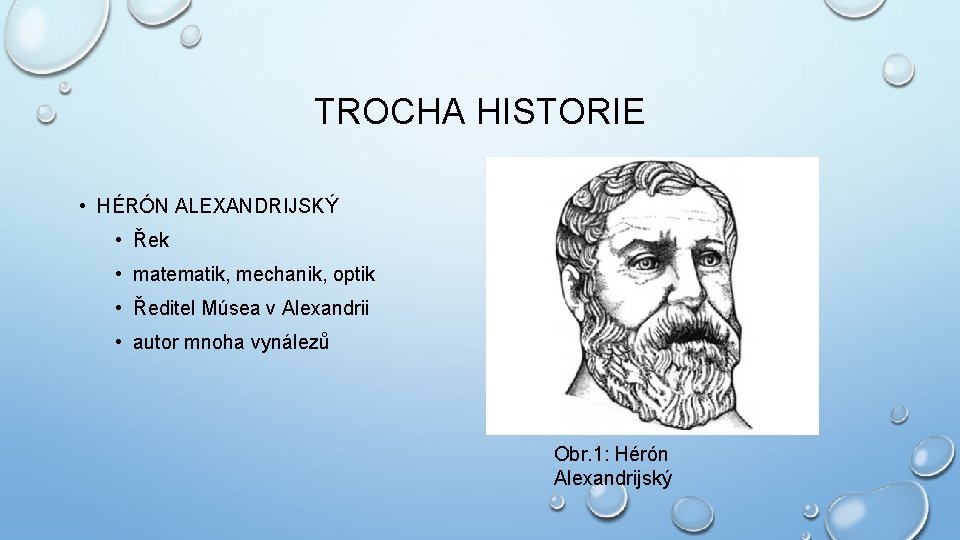 TROCHA HISTORIE

• HÉRÓN ALEXANDRIJSKÝ
  • Řek
  • matematik, mechanik, optik
  • Ředitel Músea v Alexandrii
  • autor mnoha vynálezů

Obr.1: Hérón Alexandrijský